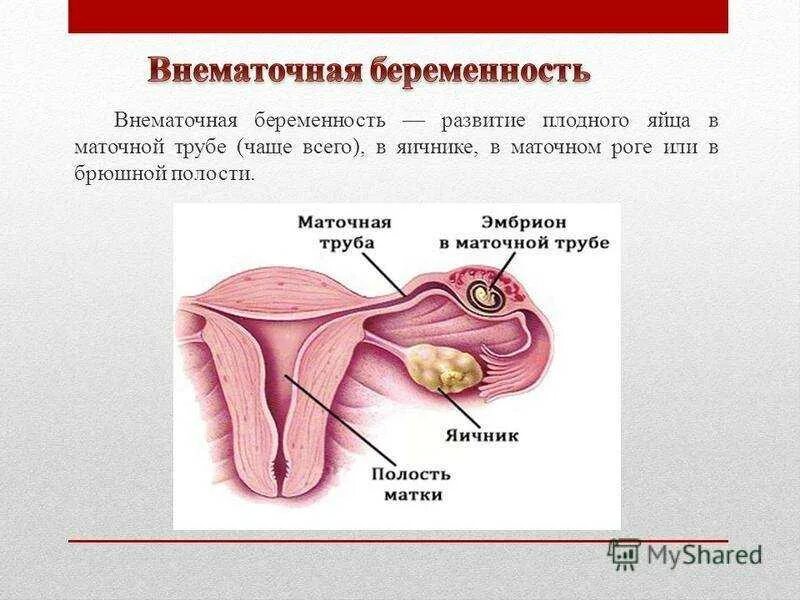 Внематочная беременность

Внематочная беременность — развитие плодного яйца в маточной трубе (чаще всего), в яичнике, в маточном роге или в брюшной полости.

Маточная труба

Эмбрион в маточной трубе

Яичник

Полость матки

MyShared